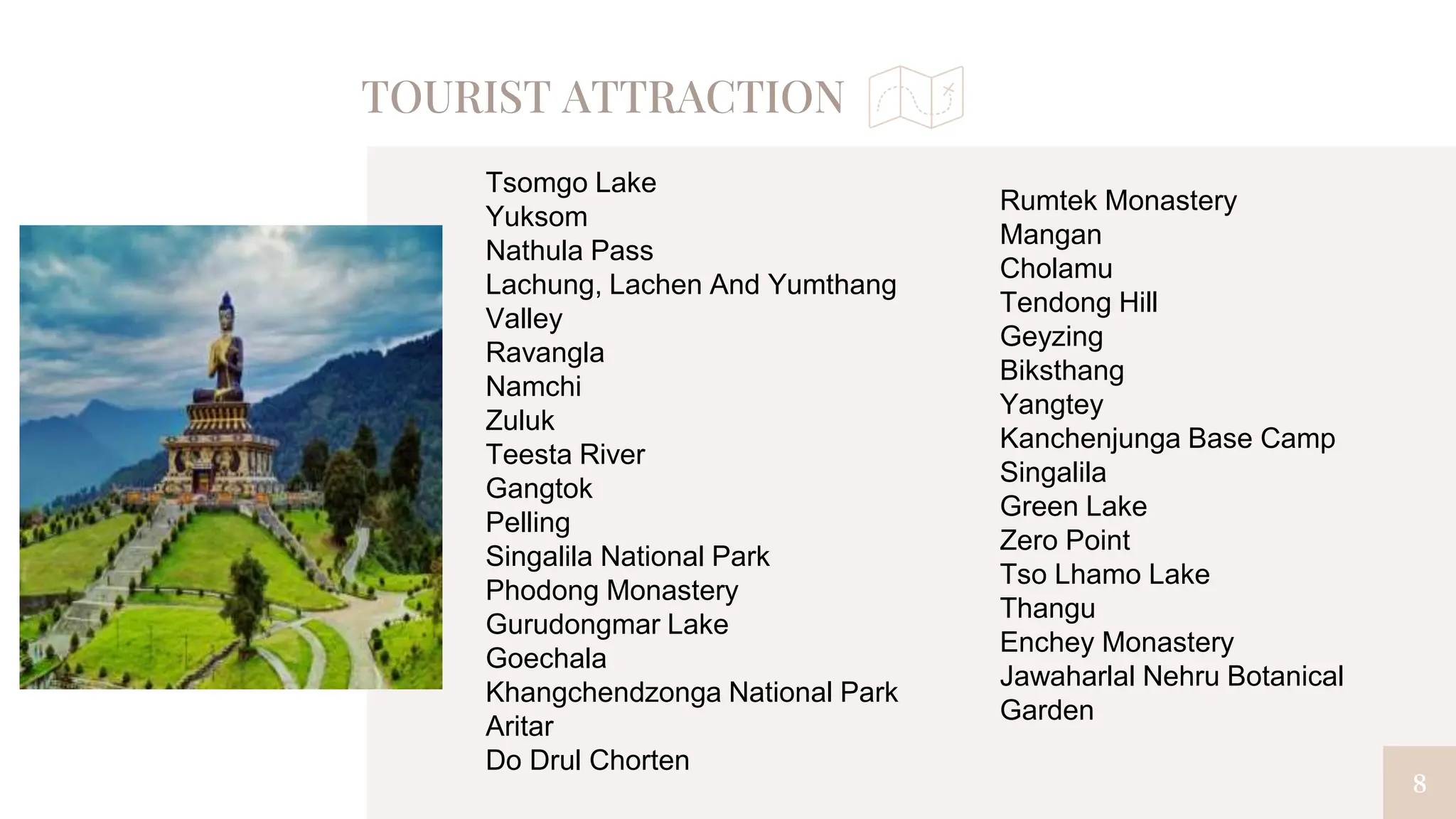 TOURIST ATTRACTION

Tsomgo Lake
Yuksom
Nathula Pass
Lachung, Lachen And Yumthang Valley
Ravangla
Namchi
Zuluk
Teesta River
Gangtok
Pelling
Singalila National Park
Phodong Monastery
Gurudongmar Lake
Goechala
Khangchendzonga National Park
Aritar
Do Drul Chorten

Rumtek Monastery
Mangan
Cholamu
Tendong Hill
Geyzing
Biksthang
Yangtey
Kanchenjunga Base Camp
Singalila
Green Lake
Zero Point
Tso Lhamo Lake
Thangu
Enchey Monastery
Jawaharlal Nehru Botanical Garden

8